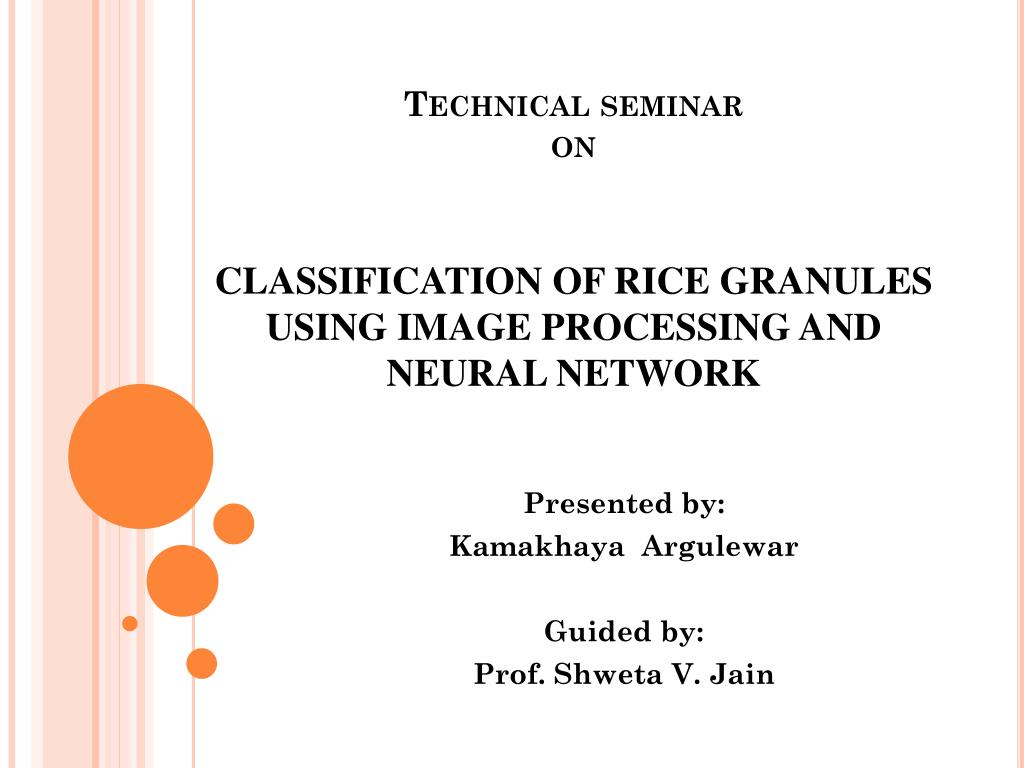 TECHNICAL SEMINAR
ON

CLASSIFICATION OF RICE GRANULES USING IMAGE PROCESSING AND NEURAL NETWORK

Presented by:
Kamakhaya Argulewar

Guided by:
Prof. Shweta V. Jain